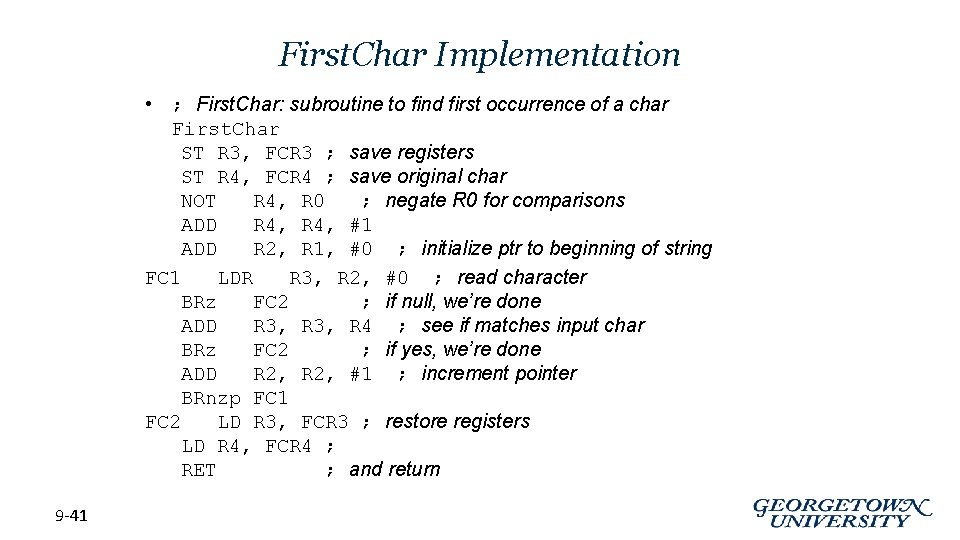 First.Char Implementation

• ; First.Char: subroutine to find first occurrence of a char
First.Char
ST R3, FCR3 ; save registers
ST R4, FCR4 ; save original char
NOT R4, R0 ; negate R0 for comparisons
ADD R4, R4, #1
ADD R2, R1, #0 ; initialize ptr to beginning of string
FC1 LDR R3, R2, #0 ; read character
BRz FC2 ; if null, we're done
ADD R3, R3, R4 ; see if matches input char
BRz FC2 ; if yes, we're done
ADD R2, R2, #1 ; increment pointer
BRnzp FC1
FC2 LD R3, FCR3 ; restore registers
LD R4, FCR4 ;
RET ; and return

9-41

GEORGETOWN UNIVERSITY